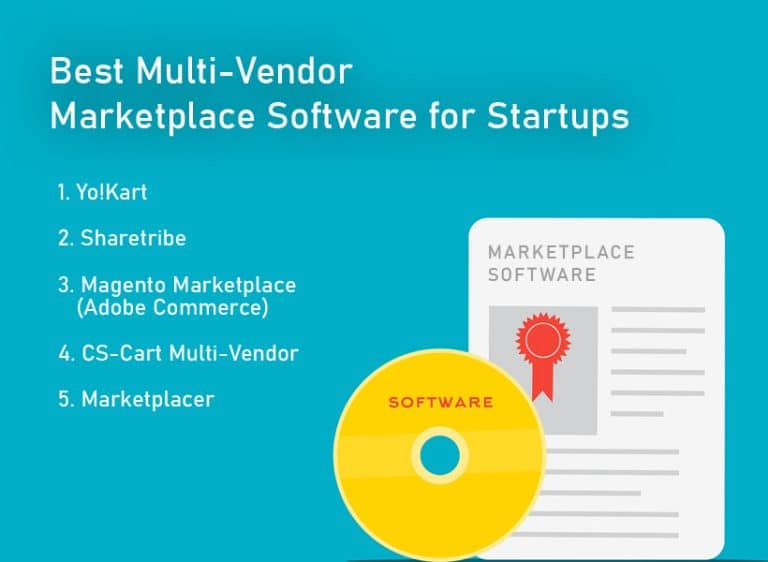 Best Multi-Vendor Marketplace Software for Startups

1. Yo!Kart

2. Sharetribe

3. Magento Marketplace (Adobe Commerce)

4. CS-Cart Multi-Vendor

5. Marketplacer

MARKETPLACE SOFTWARE

SOFTWARE